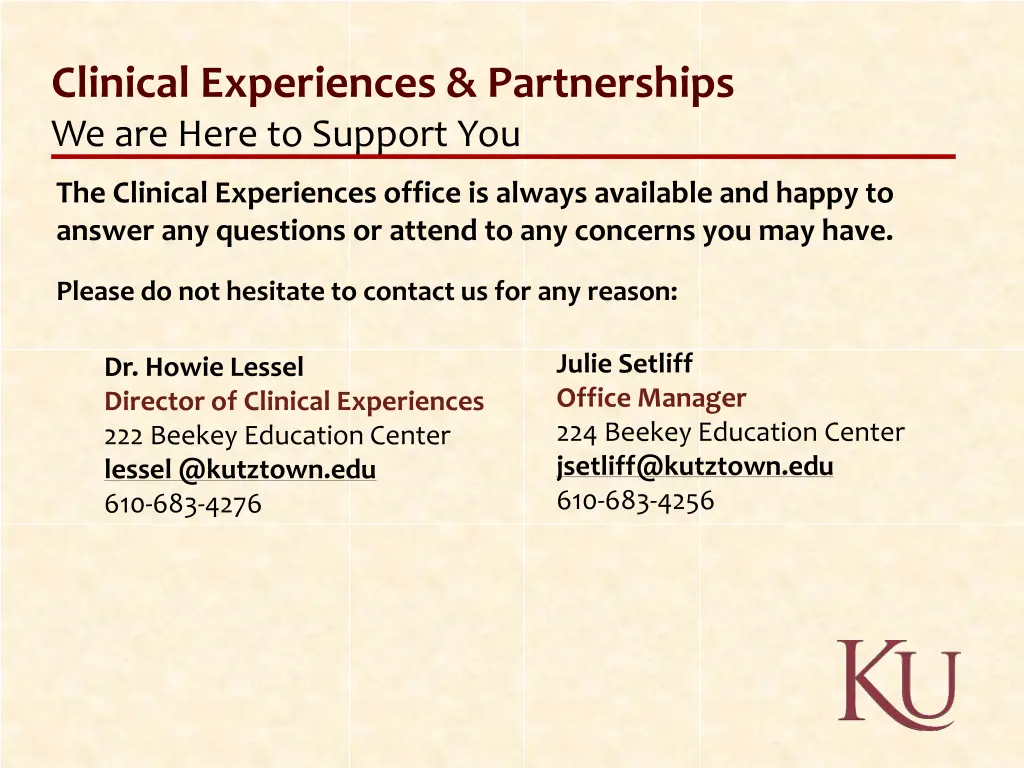 Clinical Experiences & Partnerships
We are Here to Support You

The Clinical Experiences office is always available and happy to answer any questions or attend to any concerns you may have.

Please do not hesitate to contact us for any reason:

Dr. Howie Lessel
Director of Clinical Experiences
222 Beekey Education Center
lessel @kutztown.edu
610-683-4276

Julie Setliff
Office Manager
224 Beekey Education Center
jsetliff@kutztown.edu
610-683-4256

KU